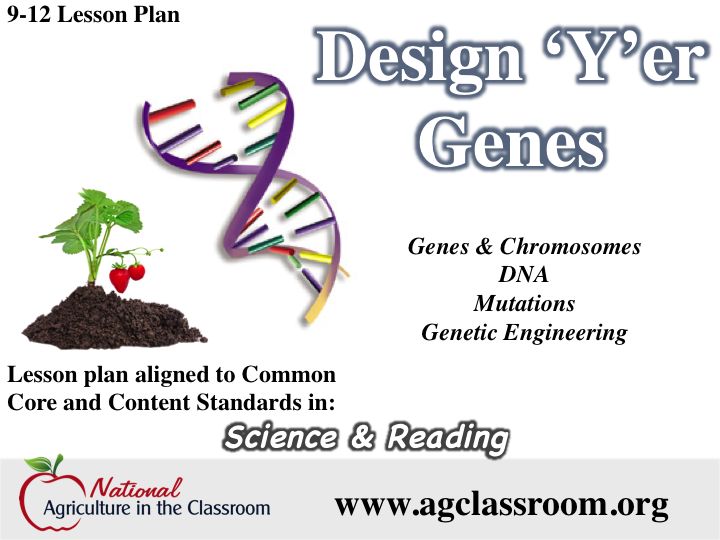 9-12 Lesson Plan

Design ‘Y’er Genes

Genes & Chromosomes
DNA
Mutations
Genetic Engineering

Lesson plan aligned to Common Core and Content Standards in:

Science & Reading

National
Agriculture in the Classroom

www.agclassroom.org